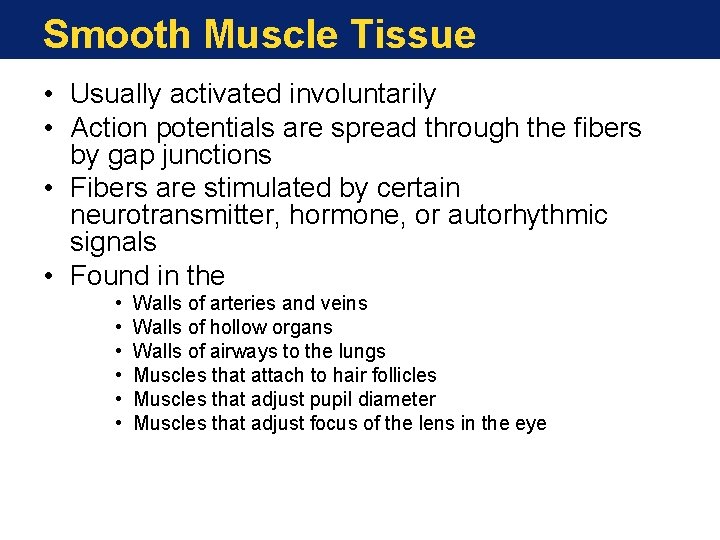 Smooth Muscle Tissue

• Usually activated involuntarily
• Action potentials are spread through the fibers by gap junctions
• Fibers are stimulated by certain neurotransmitter, hormone, or autorhythmic signals
• Found in the
• Walls of arteries and veins
• Walls of hollow organs
• Walls of airways to the lungs
• Muscles that attach to hair follicles
• Muscles that adjust pupil diameter
• Muscles that adjust focus of the lens in the eye